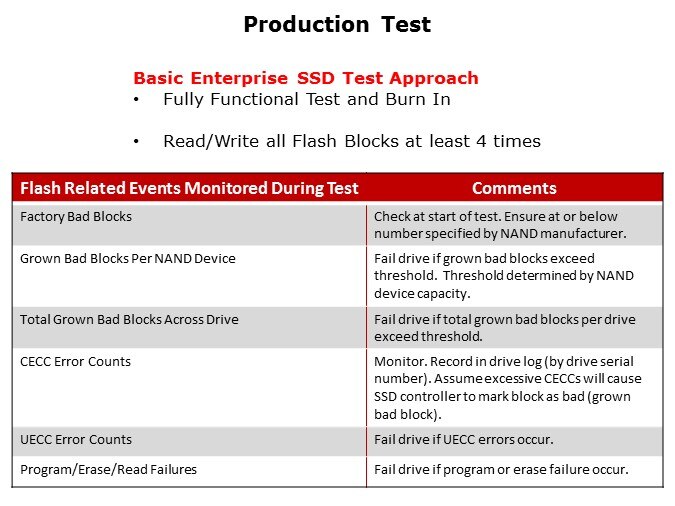 Production Test

Basic Enterprise SSD Test Approach
• Fully Functional Test and Burn In

• Read/Write all Flash Blocks at least 4 times

| Flash Related Events Monitored During Test | Comments |
|---|---|
| Factory Bad Blocks | Check at start of test. Ensure at or below number specified by NAND manufacturer. |
| Grown Bad Blocks Per NAND Device | Fail drive if grown bad blocks exceed threshold. Threshold determined by NAND device capacity. |
| Total Grown Bad Blocks Across Drive | Fail drive if total grown bad blocks per drive exceed threshold. |
| CECC Error Counts | Monitor. Record in drive log (by drive serial number). Assume excessive CECCs will cause SSD controller to mark block as bad (grown bad block). |
| UECC Error Counts | Fail drive if UECC errors occur. |
| Program/Erase/Read Failures | Fail drive if program or erase failure occur. |